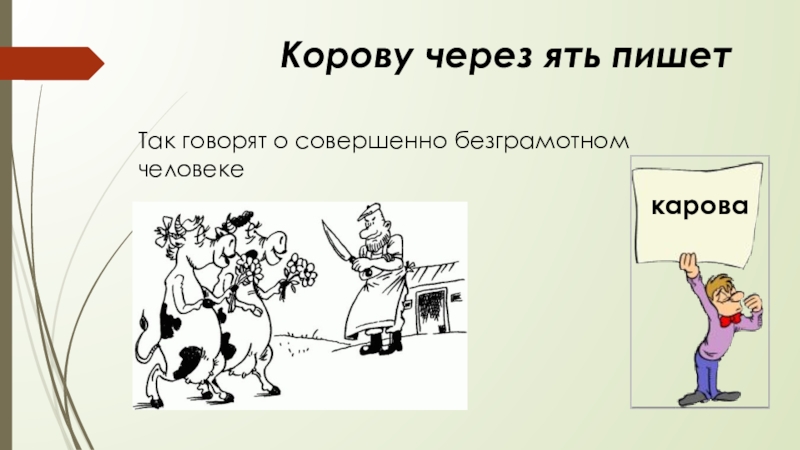 Корову через ять пишет

Так говорят о совершенно безграмотном человеке

карова